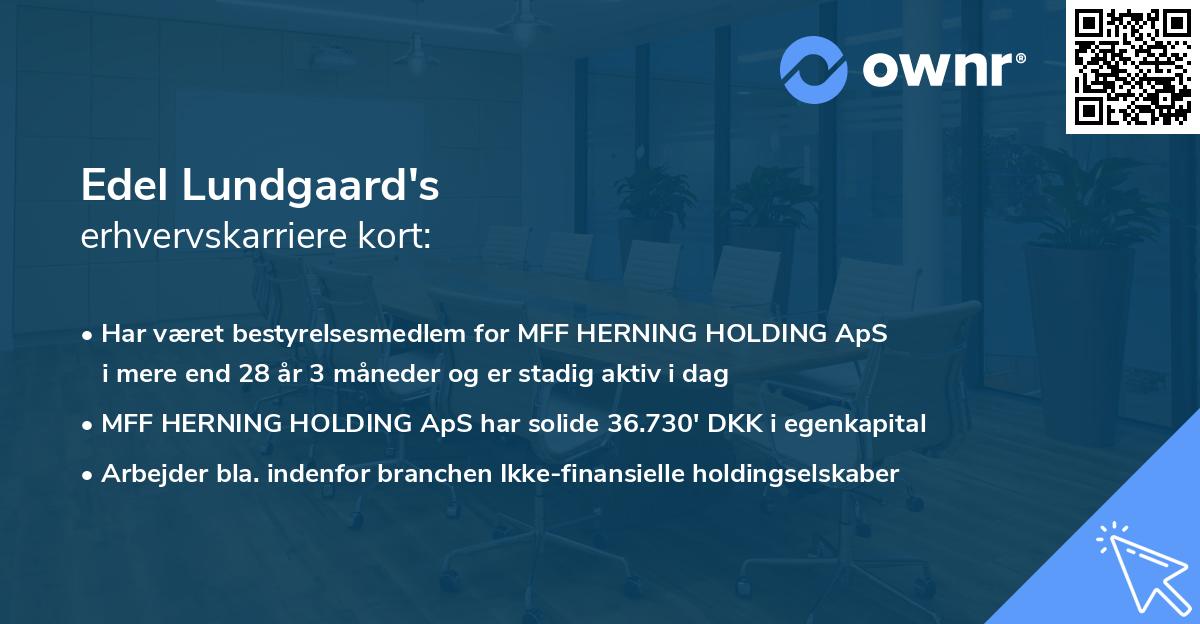 ownr®

Edel Lundgaard's
erhvervskarriere kort:

• Har været bestyrelsesmedlem for MFF HERNING HOLDING ApS i mere end 28 år 3 måneder og er stadig aktiv i dag

• MFF HERNING HOLDING ApS har solide 36.730' DKK i egenkapital

• Arbejder bla. indenfor branchen Ikke-finansielle holdingselskaber